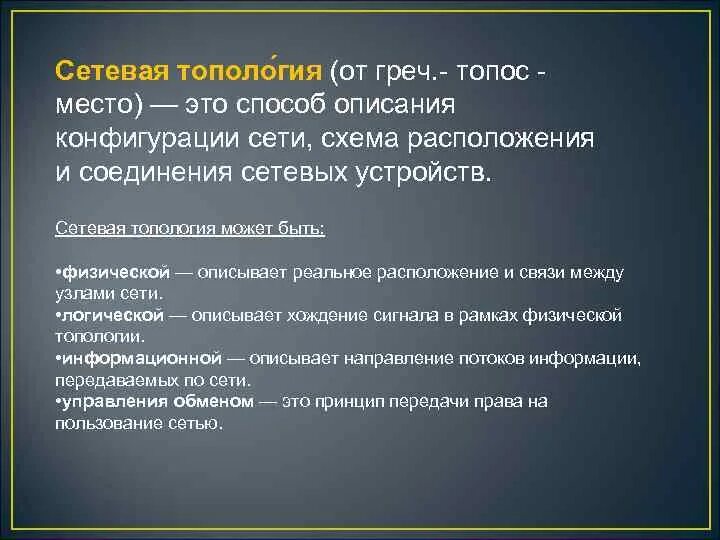 Сетевая тополо́гия (от греч.- топос - место) — это способ описания конфигурации сети, схема расположения и соединения сетевых устройств.

Сетевая топология может быть:

•физической — описывает реальное расположение и связи между узлами сети.
•логической — описывает хождение сигнала в рамках физической топологии.
•информационной — описывает направление потоков информации, передаваемых по сети.
•управления обменом — это принцип передачи права на пользование сетью.